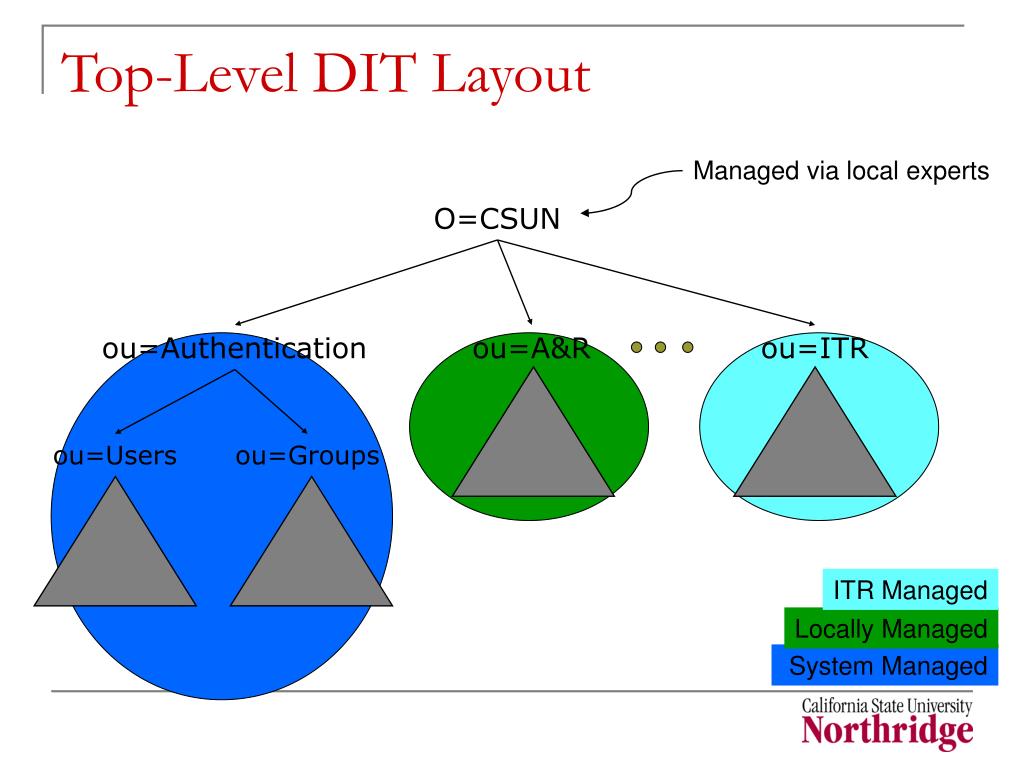 Top-Level DIT Layout

Managed via local experts

O=CSUN

ou=Authentication

ou=A&R

ou=ITR

ou=Users

ou=Groups

ITR Managed

Locally Managed

System Managed

California State University
Northridge